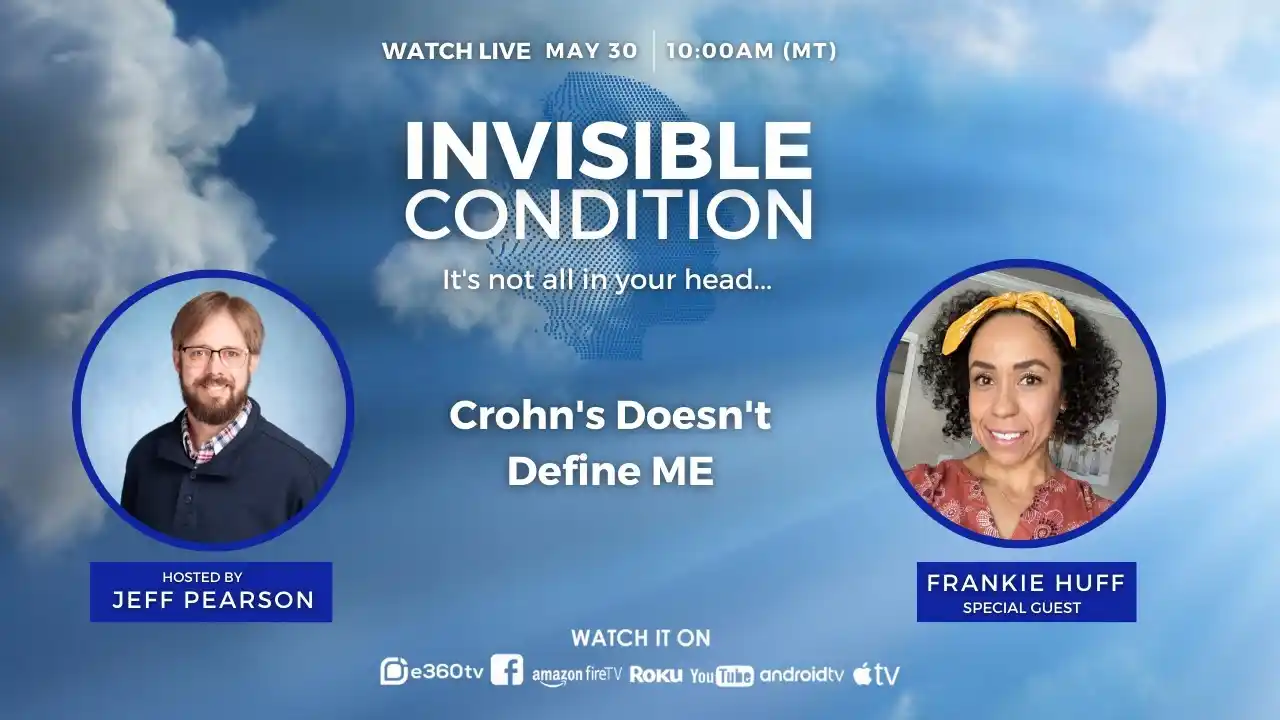 WATCH LIVE MAY 30 | 10:00AM (MT)

INVISIBLE CONDITION

It's not all in your head...

Crohn's Doesn't Define ME

HOSTED BY
JEFF PEARSON

FRANKIE HUFF
SPECIAL GUEST

WATCH IT ON

e360tv amazon fireTV Roku YouTube androidtv tv